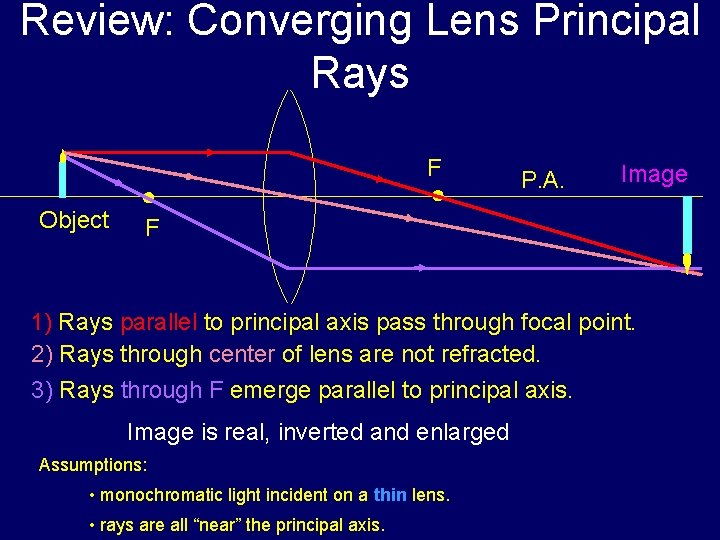 Review: Converging Lens Principal Rays

F

P.A.

Image

Object

F

1) Rays parallel to principal axis pass through focal point.

2) Rays through center of lens are not refracted.

3) Rays through F emerge parallel to principal axis.

Image is real, inverted and enlarged

Assumptions:

• monochromatic light incident on a thin lens.

• rays are all “near” the principal axis.